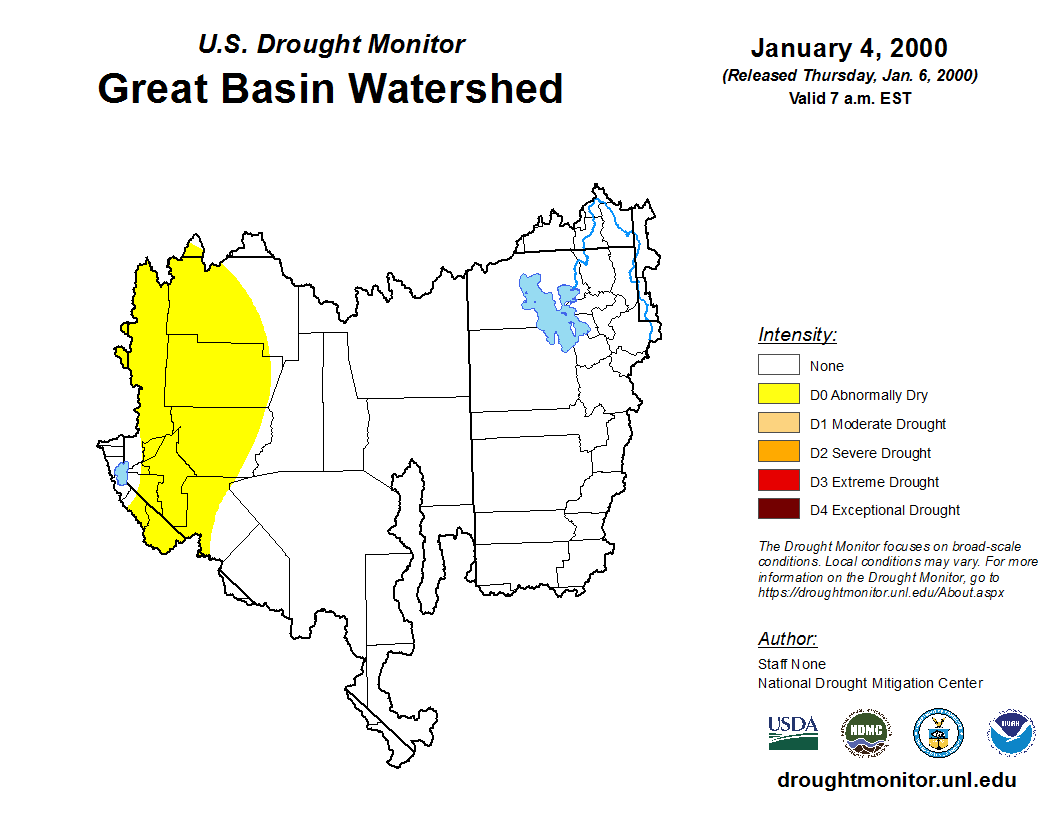 U.S. Drought Monitor
Great Basin Watershed

January 4, 2000
(Released Thursday, Jan. 6, 2000)
Valid 7 a.m. EST

Intensity:
None
D0 Abnormally Dry
D1 Moderate Drought
D2 Severe Drought
D3 Extreme Drought
D4 Exceptional Drought

The Drought Monitor focuses on broad-scale conditions. Local conditions may vary. For more information on the Drought Monitor, go to https://droughtmonitor.unl.edu/About.aspx

Author:
Staff None
National Drought Mitigation Center

USDA
NDMC
NOAA

droughtmonitor.unl.edu